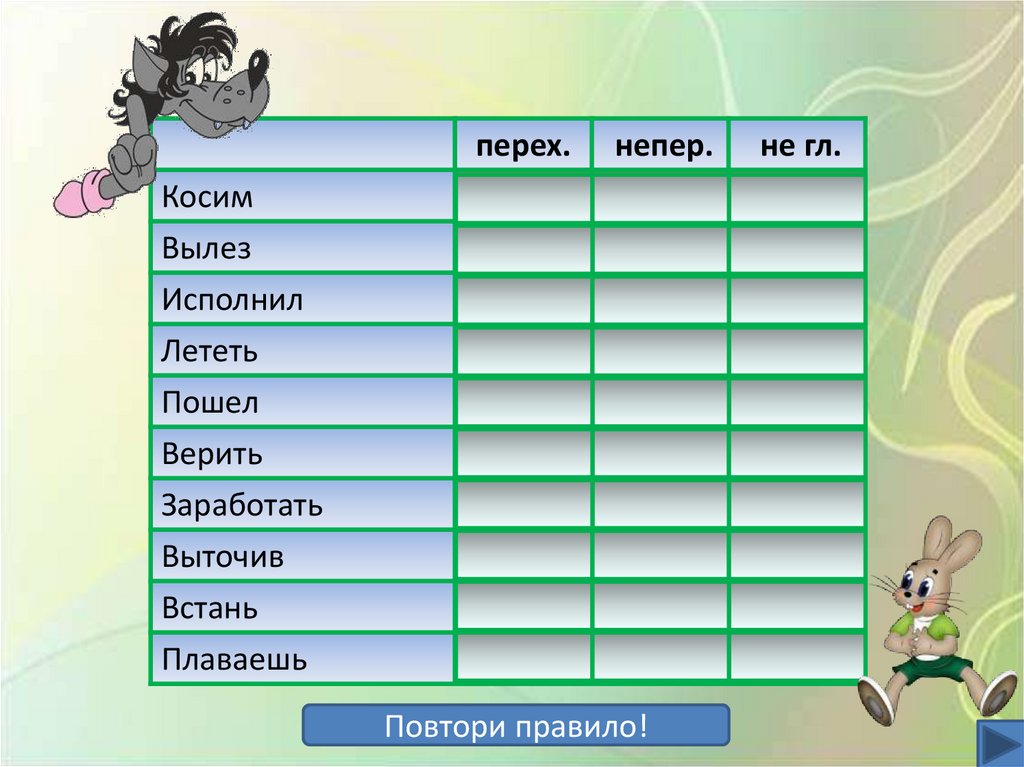 | | перех. | непер. | не гл. |
|---|---|---|---|
| Косим | | | |
| Вылез | | | |
| Исполнил | | | |
| Лететь | | | |
| Пошел | | | |
| Верить | | | |
| Заработать | | | |
| Выточив | | | |
| Встань | | | |
| Плаваешь | | | |

Повтори правило!